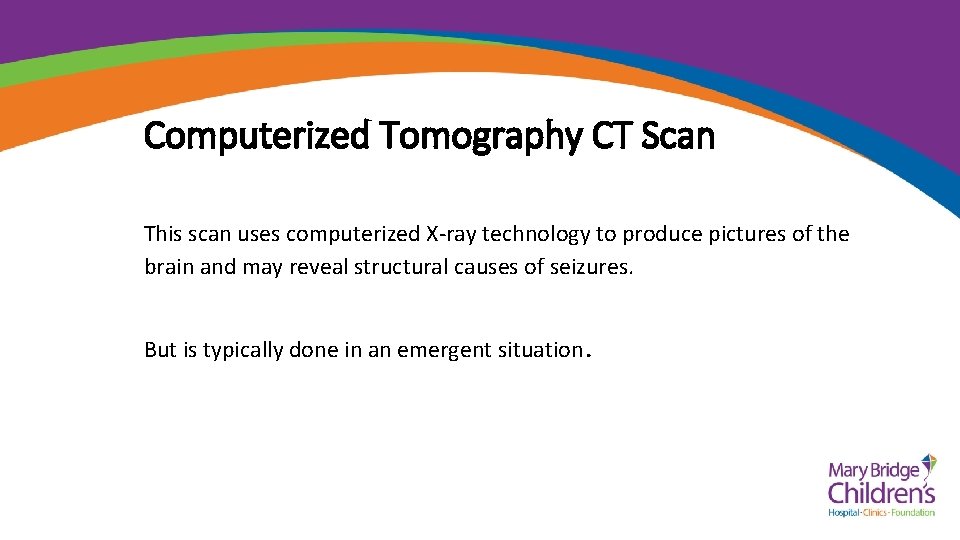 Computerized Tomography CT Scan

This scan uses computerized X-ray technology to produce pictures of the brain and may reveal structural causes of seizures.

But is typically done in an emergent situation.

Mary Bridge Children's Hospital · Clinics · Foundation